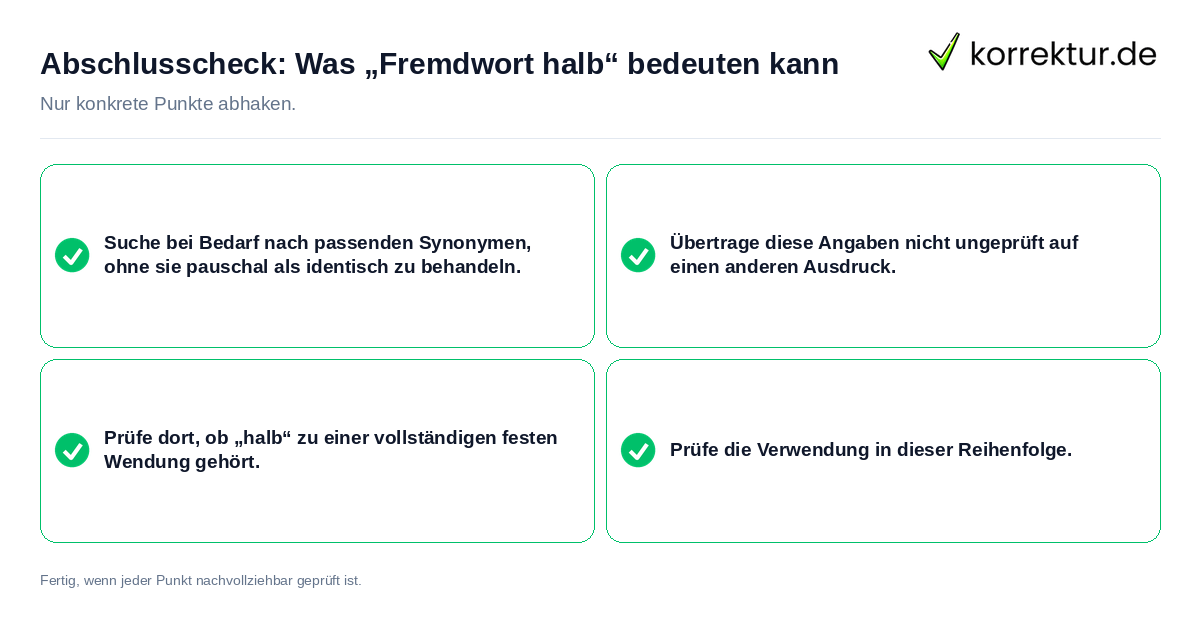 Abschlusscheck: Was „Fremdwort halb“ bedeuten kann

korrektur.de

Nur konkrete Punkte abhaken.

Suche bei Bedarf nach passenden Synonymen, ohne sie pauschal als identisch zu behandeln.

Übertrage diese Angaben nicht ungeprüft auf einen anderen Ausdruck.

Prüfe dort, ob „halb“ zu einer vollständigen festen Wendung gehört.

Prüfe die Verwendung in dieser Reihenfolge.

Fertig, wenn jeder Punkt nachvollziehbar geprüft ist.